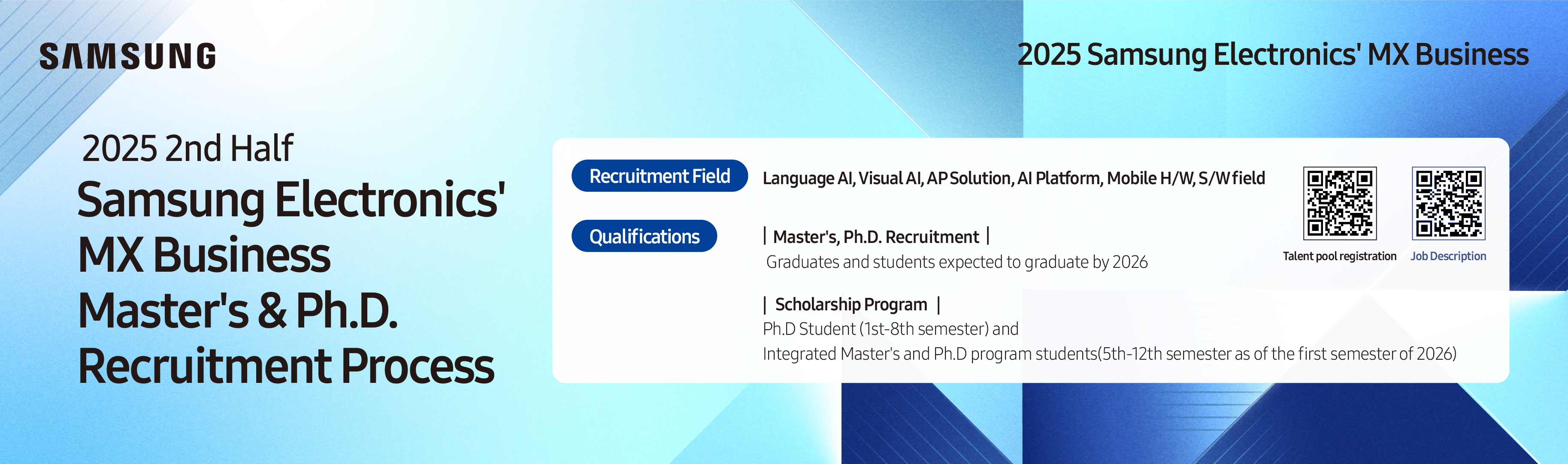 SAMSUNG

2025 Samsung Electronics' MX Business

2025 2nd Half
Samsung Electronics' MX Business Master's & Ph.D. Recruitment Process

Recruitment Field
Language AI, Visual AI, AP Solution, AI Platform, Mobile H/W, S/W field

Qualifications
| Master's, Ph.D. Recruitment |
Graduates and students expected to graduate by 2026

| Scholarship Program |
Ph.D Student (1st-8th semester) and
Integrated Master's and Ph.D program students(5th-12th semester as of the first semester of 2026)

Talent pool registration
Job Description